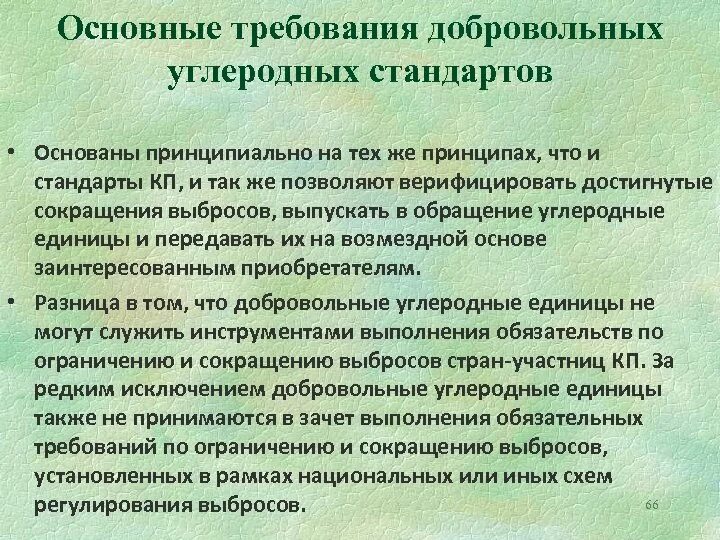 Основные требования добровольных углеродных стандартов

• Основаны принципиально на тех же принципах, что и стандарты КП, и так же позволяют верифицировать достигнутые сокращения выбросов, выпускать в обращение углеродные единицы и передавать их на возмездной основе заинтересованным приобретателям.

• Разница в том, что добровольные углеродные единицы не могут служить инструментами выполнения обязательств по ограничению и сокращению выбросов стран-участниц КП. За редким исключением добровольные углеродные единицы также не принимаются в зачет выполнения обязательных требований по ограничению и сокращению выбросов, установленных в рамках национальных или иных схем регулирования выбросов.

66